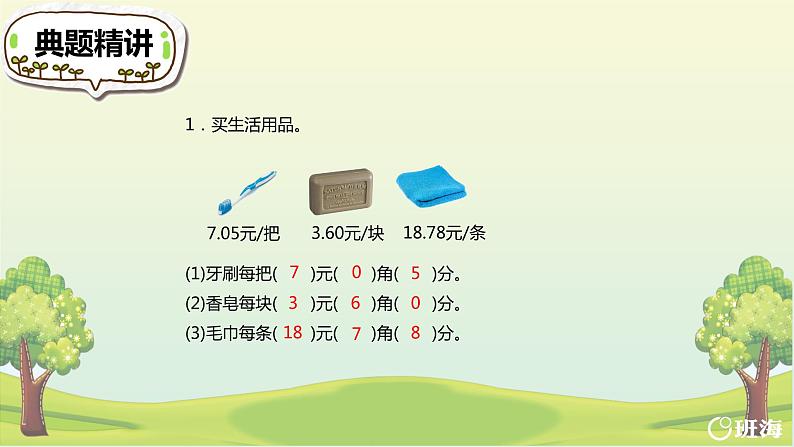 典题精讲

1．买生活用品。

7.05元/把　3.60元/块　18.78元/条

(1)牙刷每把( 7 )元( 0 )角( 5 )分。
(2)香皂每块( 3 )元( 6 )角( 0 )分。
(3)毛巾每条( 18 )元( 7 )角( 8 )分。

班海